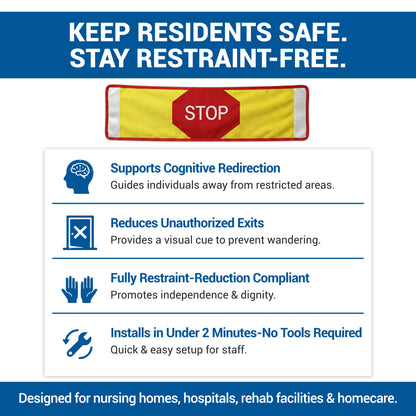 KEEP RESIDENTS SAFE.
STAY RESTRAINT-FREE.

STOP

Supports Cognitive Redirection
Guides individuals away from restricted areas.

Reduces Unauthorized Exits
Provides a visual cue to prevent wandering.

Fully Restraint-Reduction Compliant
Promotes independence & dignity.

Installs in Under 2 Minutes-No Tools Required
Quick & easy setup for staff.

Designed for nursing homes, hospitals, rehab facilities & homecare.